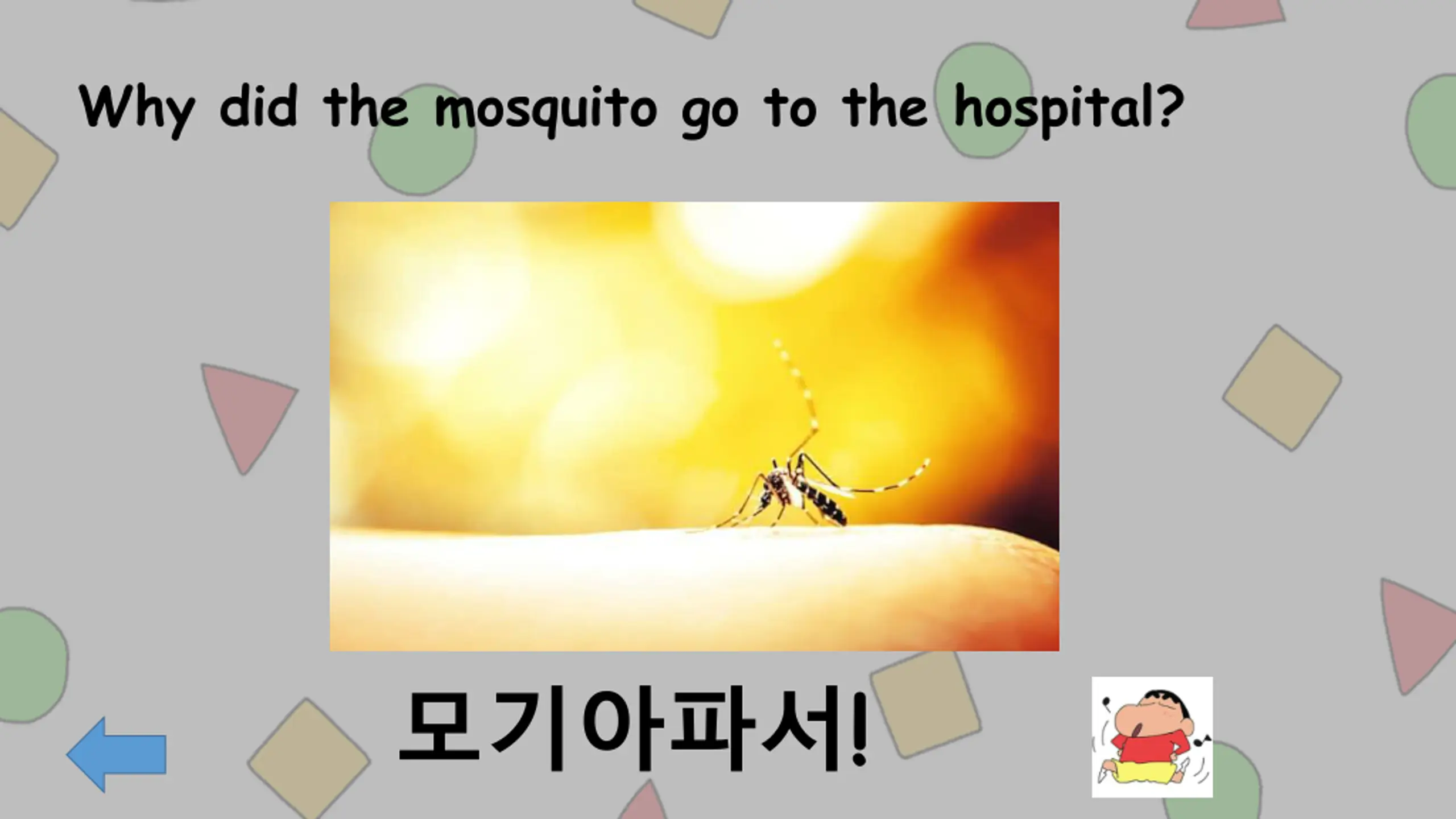 Why did the mosquito go to the hospital?

모기아파서!